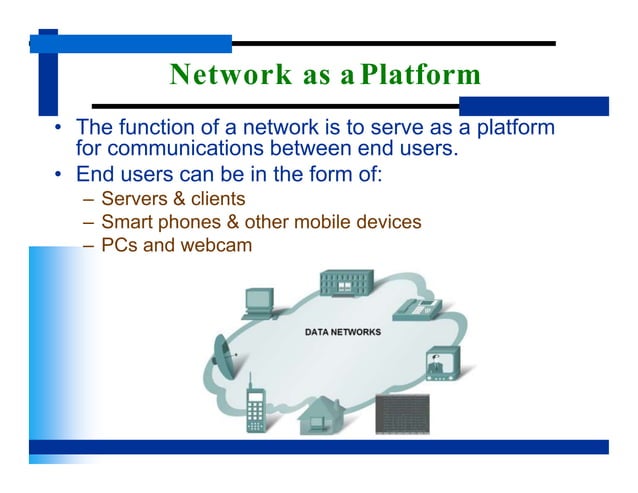 Network as a Platform

• The function of a network is to serve as a platform for communications between end users.
• End users can be in the form of:
– Servers & clients
– Smart phones & other mobile devices
– PCs and webcam

DATA NETWORKS